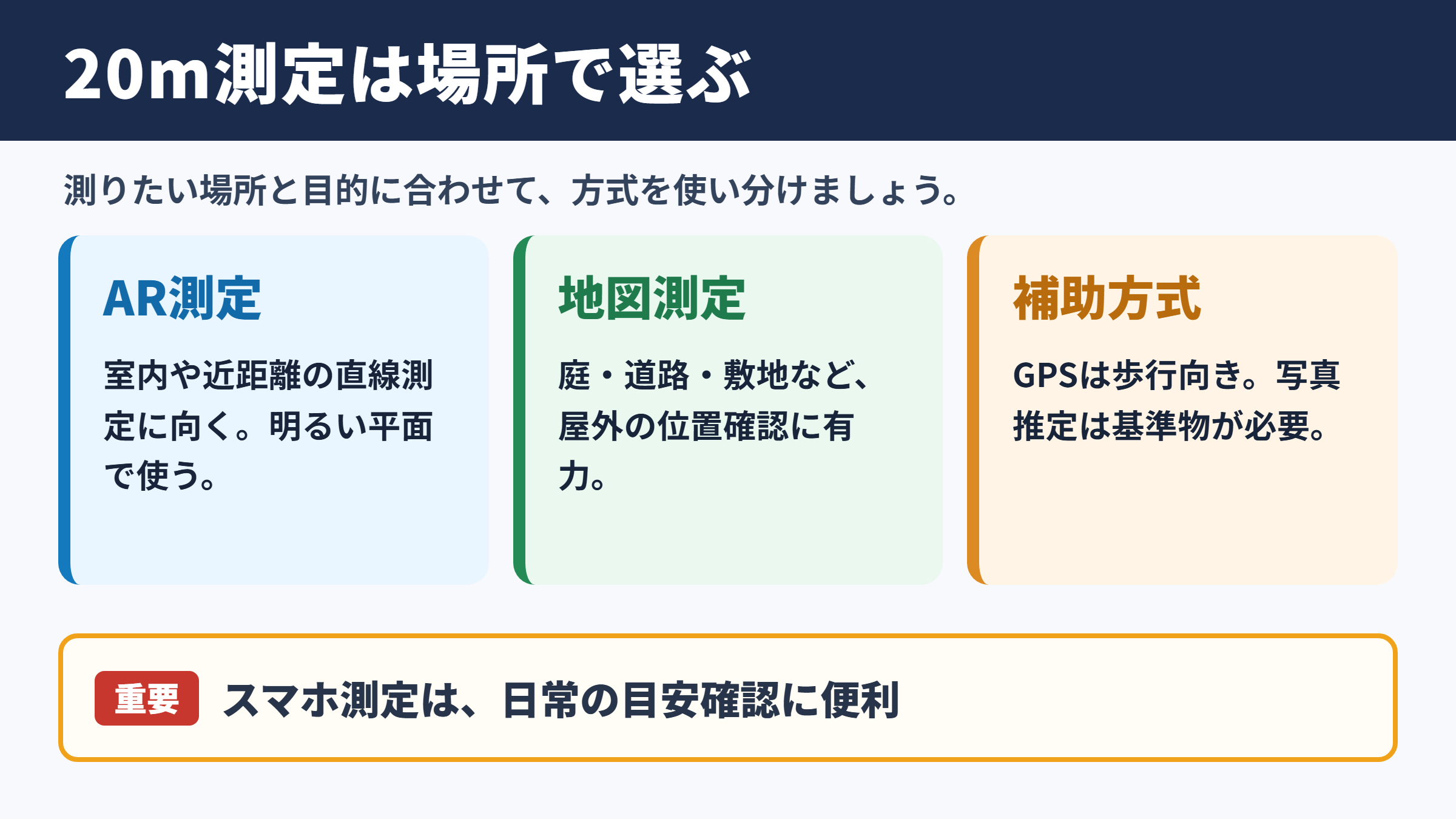 20m測定は場所で選ぶ

測りたい場所と目的に合わせて、方式を使い分けましょう。

AR測定

室内や近距離の直線測定に向く。明るい平面で使う。

地図測定

庭・道路・敷地など、屋外の位置確認に有力。

補助方式

GPSは歩行向き。写真推定は基準物が必要。

重要 スマホ測定は、日常の目安確認に便利